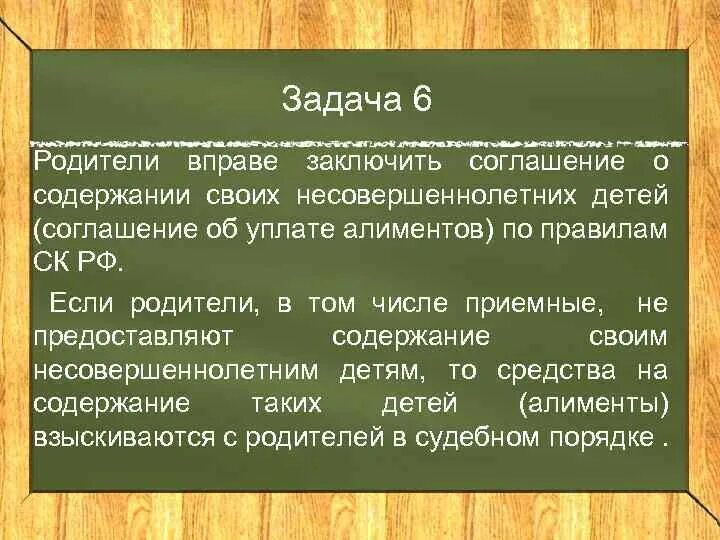 Задача 6

Родители вправе заключить соглашение о содержании своих несовершеннолетних детей (соглашение об уплате алиментов) по правилам СК РФ.

Если родители, в том числе приемные, не предоставляют содержание своим несовершеннолетним детям, то средства на содержание таких детей (алименты) взыскиваются с родителей в судебном порядке .